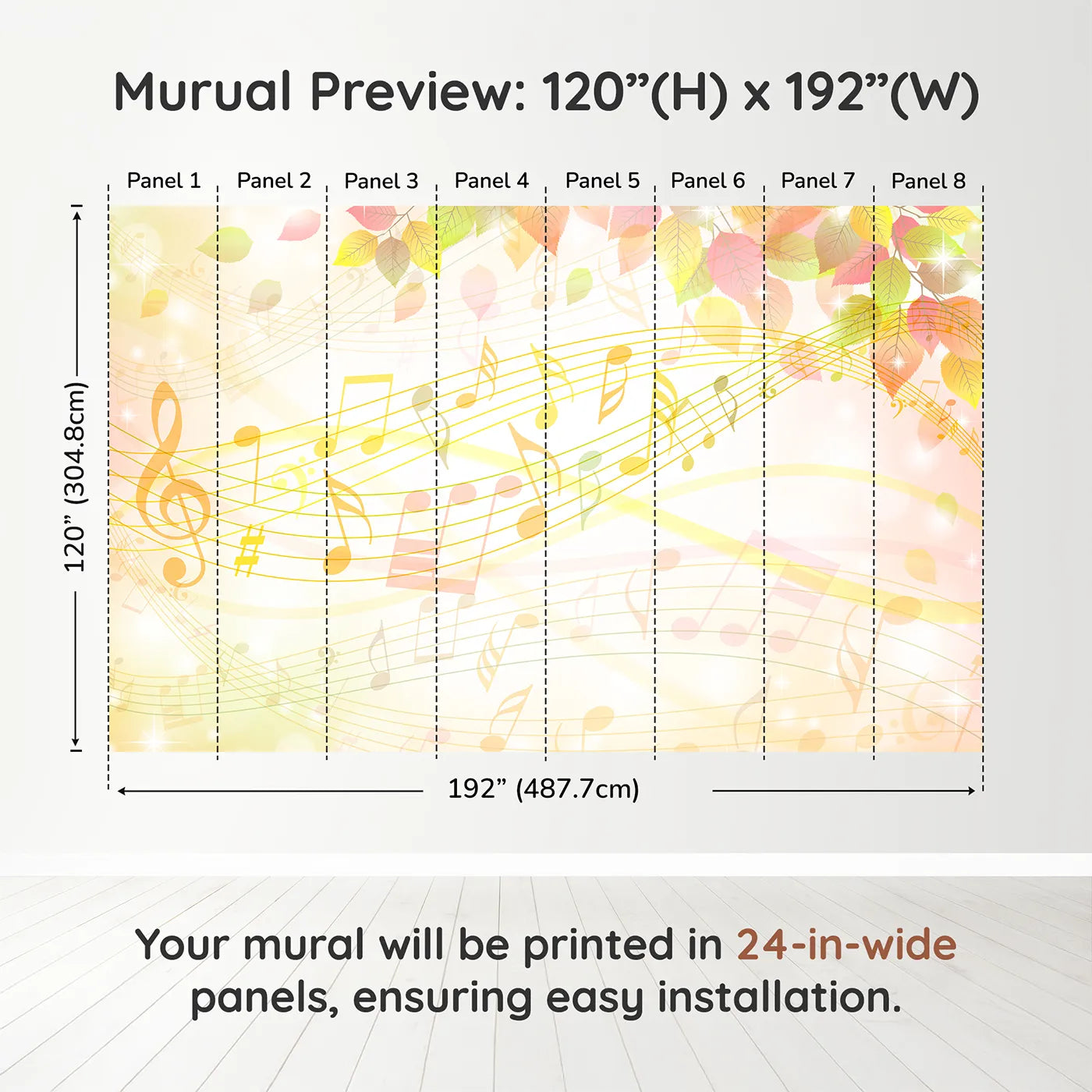 Murual Preview: 120”(H) x 192”(W)

Panel 1 Panel 2 Panel 3 Panel 4 Panel 5 Panel 6 Panel 7 Panel 8

120” (304.8cm)

192” (487.7cm)

Your mural will be printed in 24-in-wide panels, ensuring easy installation.